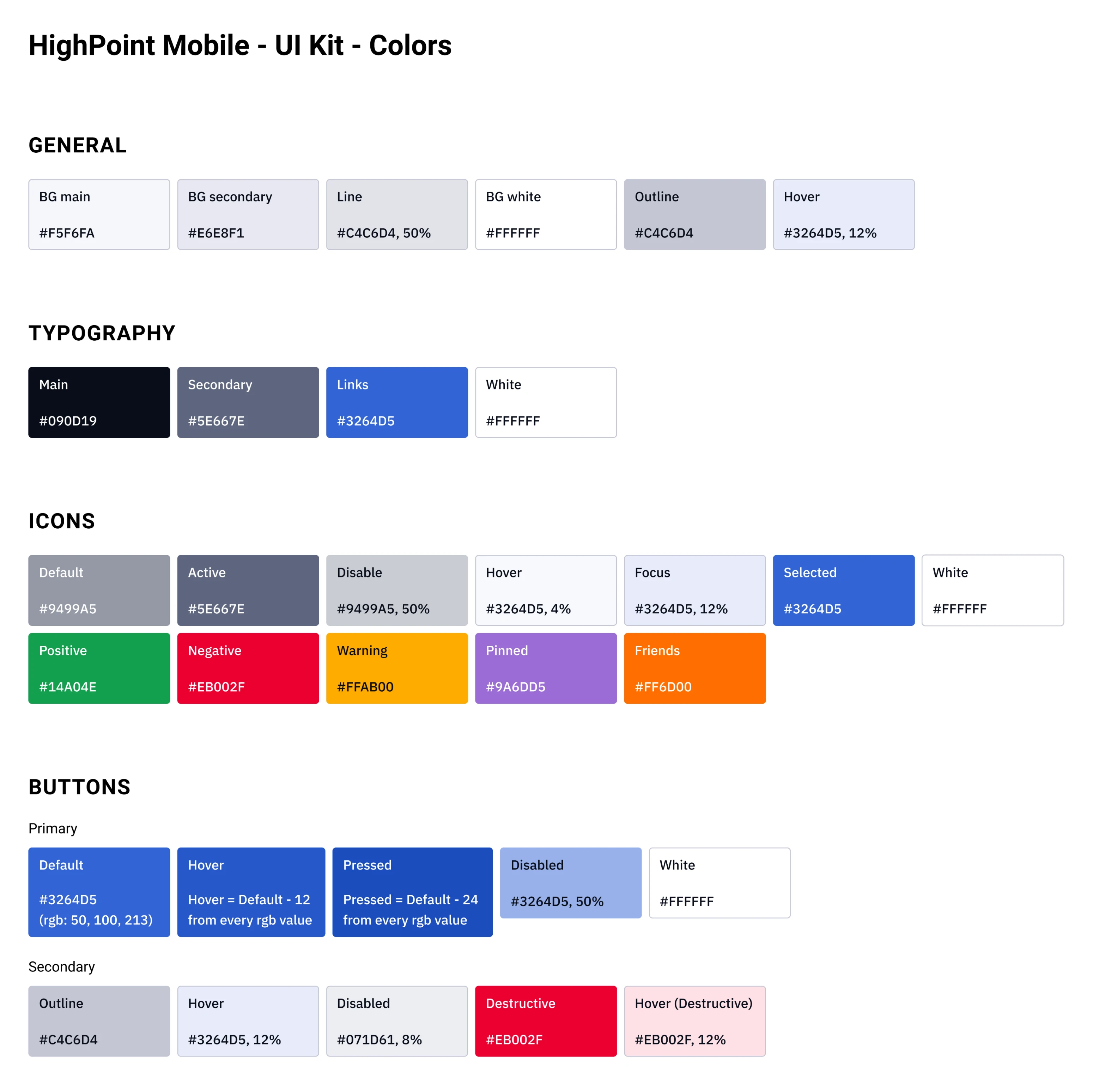 HighPoint Mobile - UI Kit - Colors

GENERAL

BG main
#F5F6FA

BG secondary
#E6E8F1

Line
#C4C6D4, 50%

BG white
#FFFFFF

Outline
#C4C6D4

Hover
#3264D5, 12%

TYPOGRAPHY

Main
#090D19

Secondary
#5E667E

Links
#3264D5

White
#FFFFFF

ICONS

Default
#9499A5

Active
#5E667E

Disable
#9499A5, 50%

Hover
#3264D5, 4%

Focus
#3264D5, 12%

Selected
#3264D5

White
#FFFFFF

Positive
#14A04E

Negative
#EB002F

Warning
#FFAB00

Pinned
#9A6DD5

Friends
#FF6D00

BUTTONS

Primary

Default
#3264D5
(rgb: 50, 100, 213)

Hover
Hover = Default - 12 from every rgb value

Pressed
Pressed = Default - 24 from every rgb value

Disabled
#3264D5, 50%

White
#FFFFFF

Secondary

Outline
#C4C6D4

Hover
#3264D5, 12%

Disabled
#071D61, 8%

Destructive
#EB002F

Hover (Destructive)
#EB002F, 12%